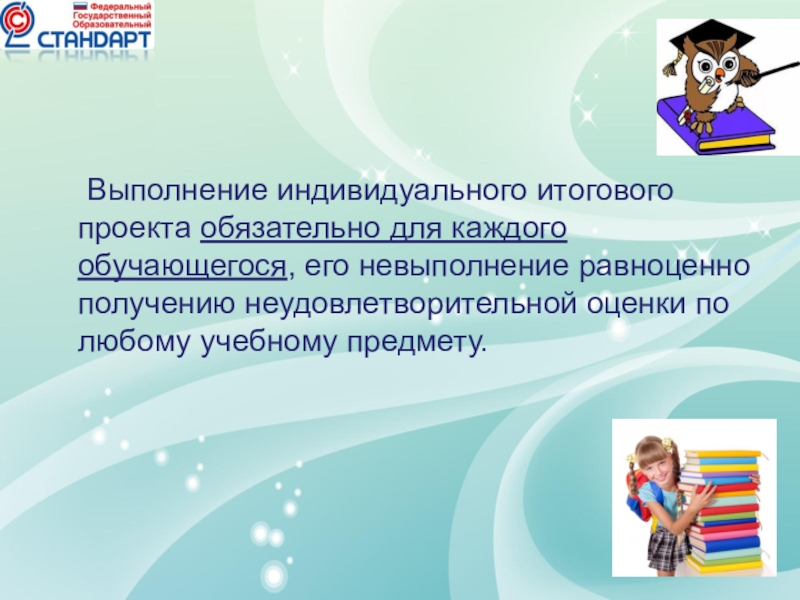 Федеральный
Государственный
Образовательный
СТАНДАРТ

Выполнение индивидуального итогового проекта обязательно для каждого обучающегося, его невыполнение равноценно получению неудовлетворительной оценки по любому учебному предмету.